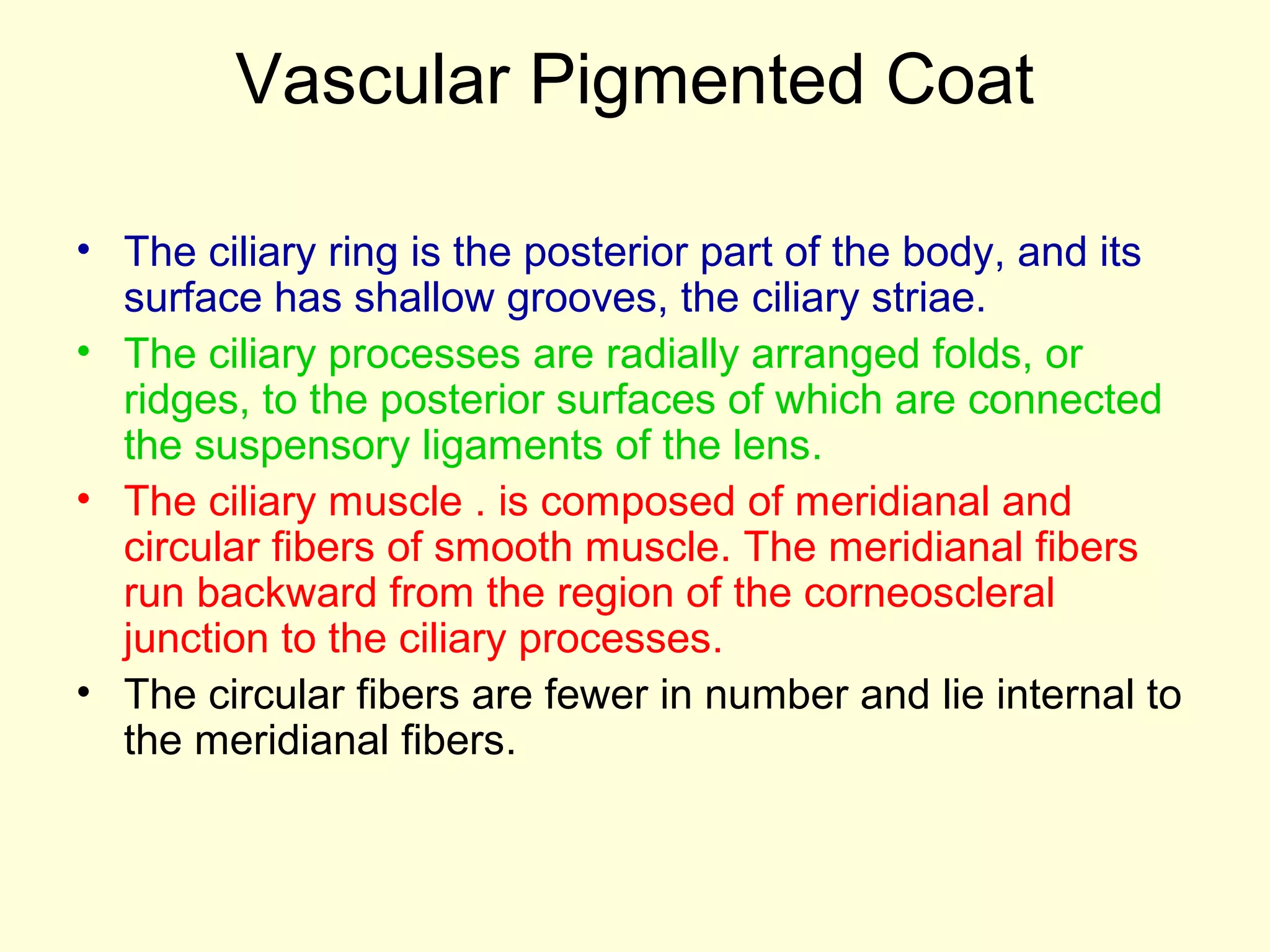 Vascular Pigmented Coat

• The ciliary ring is the posterior part of the body, and its surface has shallow grooves, the ciliary striae.
• The ciliary processes are radially arranged folds, or ridges, to the posterior surfaces of which are connected the suspensory ligaments of the lens.
• The ciliary muscle . is composed of meridianal and circular fibers of smooth muscle. The meridianal fibers run backward from the region of the corneoscleral junction to the ciliary processes.
• The circular fibers are fewer in number and lie internal to the meridianal fibers.